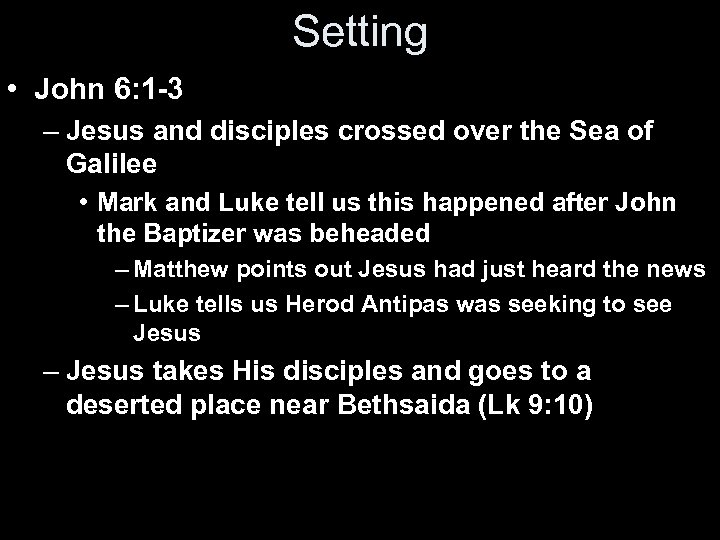 Setting

• John 6:1-3
– Jesus and disciples crossed over the Sea of Galilee
• Mark and Luke tell us this happened after John the Baptizer was beheaded
– Matthew points out Jesus had just heard the news
– Luke tells us Herod Antipas was seeking to see Jesus
– Jesus takes His disciples and goes to a deserted place near Bethsaida (Lk 9:10)